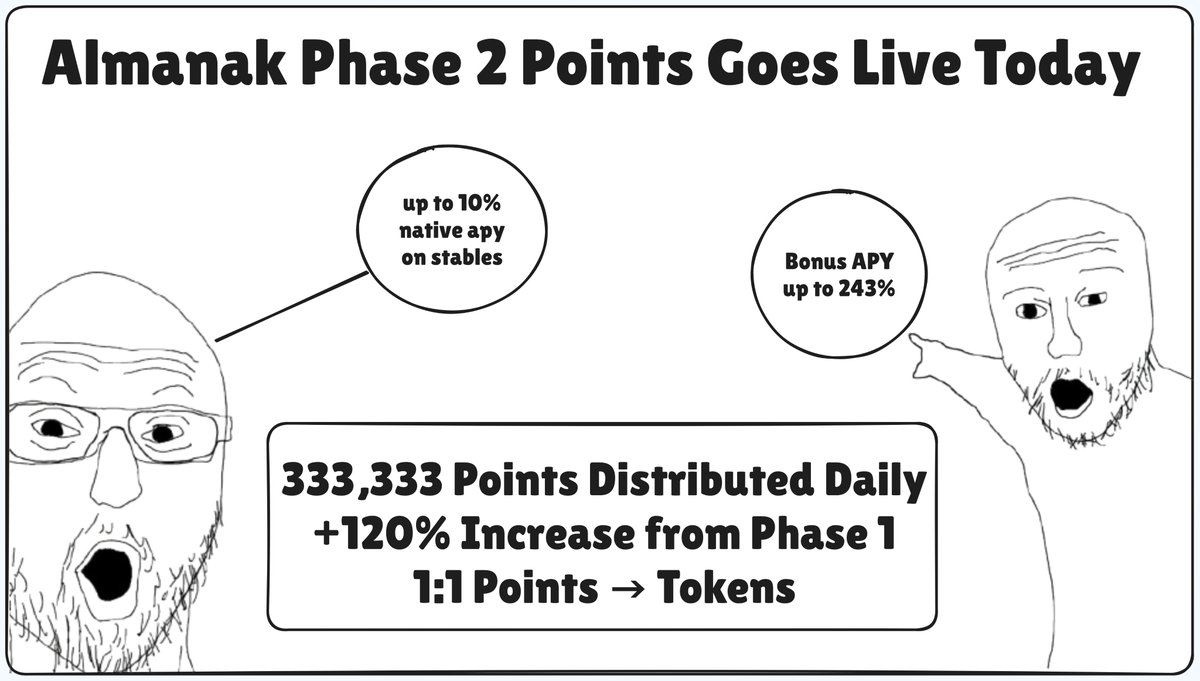 Almanak Phase 2 Points Goes Live Today

up to 10% native apy on stables

Bonus APY up to 243%

333,333 Points Distributed Daily
+120% Increase from Phase 1
1:1 Points → Tokens